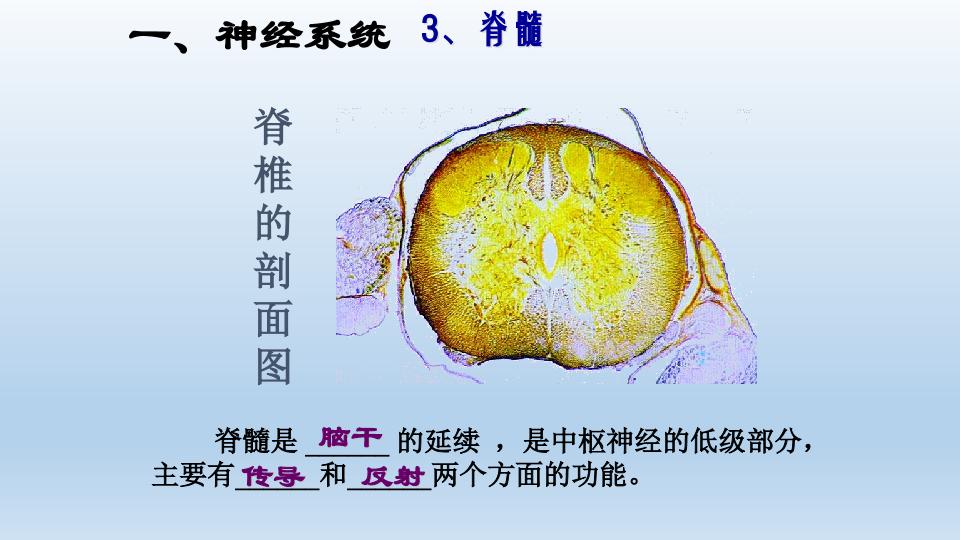 一、神经系统 3、脊髓

脊椎的剖面图

脊髓是脑干的延续，是中枢神经的低级部分，主要有传导和反射两个方面的功能。